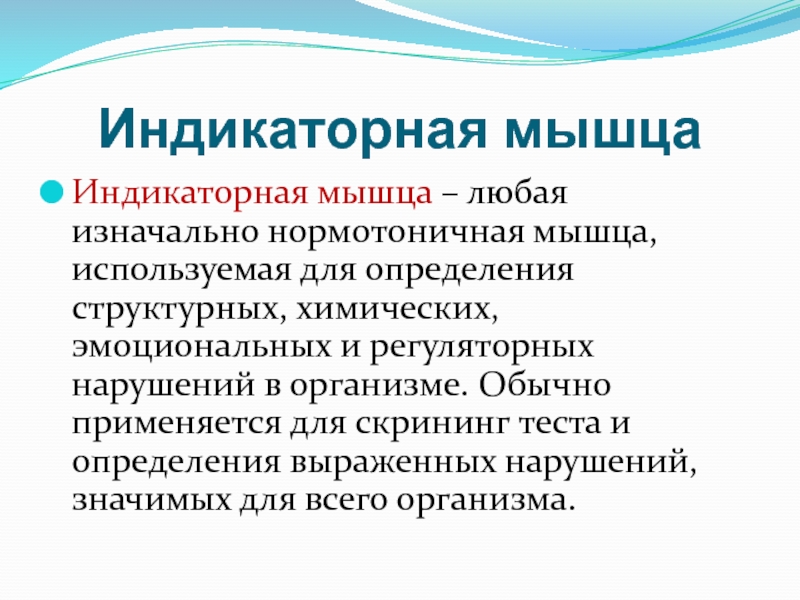 Индикаторная мышца

Индикаторная мышца – любая изначально нормотоничная мышца, используемая для определения структурных, химических, эмоциональных и регуляторных нарушений в организме. Обычно применяется для скрининг теста и определения выраженных нарушений, значимых для всего организма.